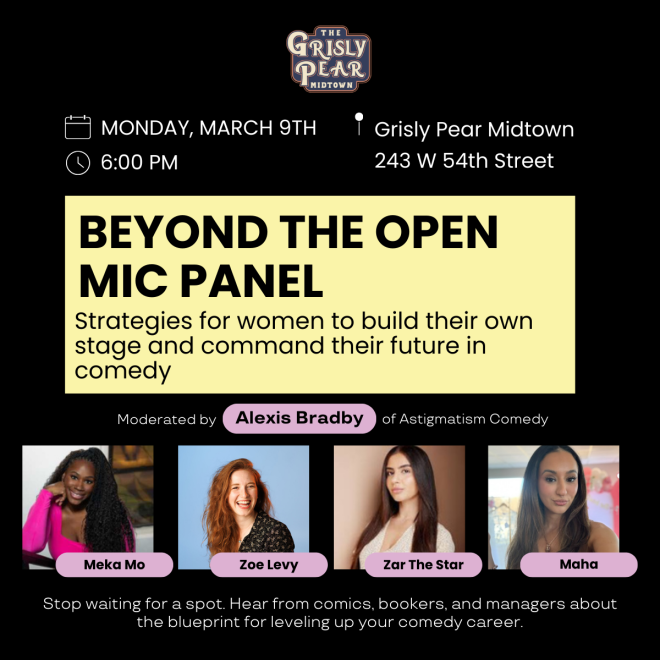 THE
GRISLY
PEAR
MIDTOWN

MONDAY, MARCH 9TH
6:00 PM

Grisly Pear Midtown
243 W 54th Street

BEYOND THE OPEN MIC PANEL

Strategies for women to build their own stage and command their future in comedy

Moderated by Alexis Bradby of Astigmatism Comedy

Meka Mo

Zoe Levy

Zar The Star

Maha

Stop waiting for a spot. Hear from comics, bookers, and managers about the blueprint for leveling up your comedy career.